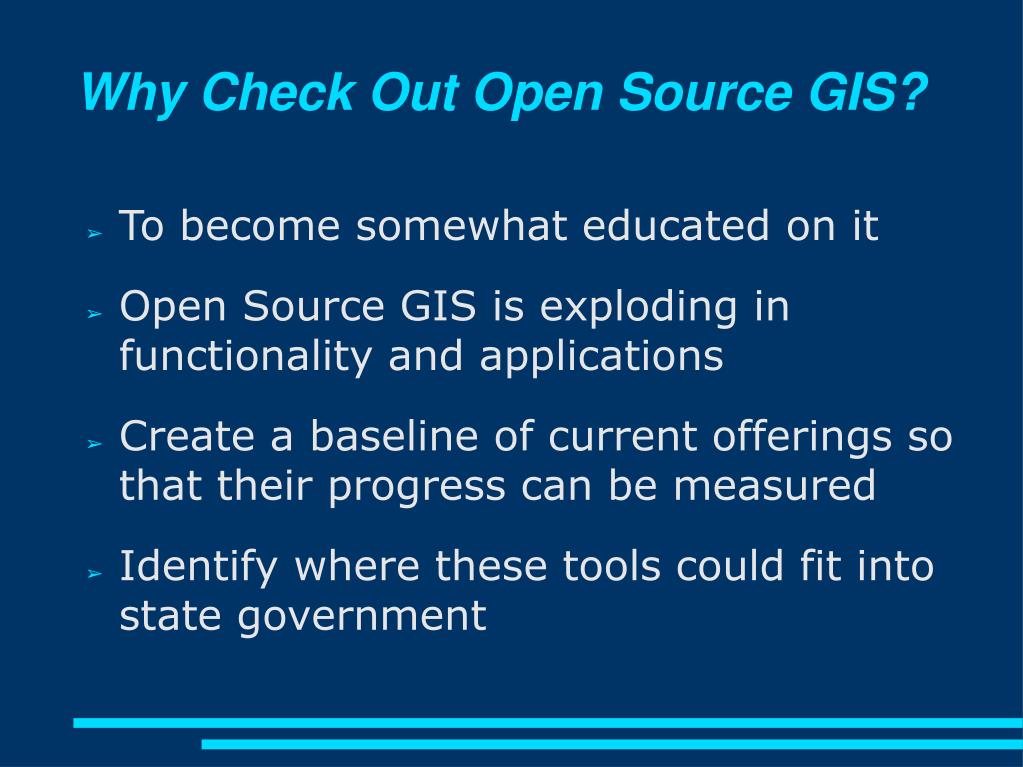 Why Check Out Open Source GIS?

➢ To become somewhat educated on it

➢ Open Source GIS is exploding in functionality and applications

➢ Create a baseline of current offerings so that their progress can be measured

➢ Identify where these tools could fit into state government